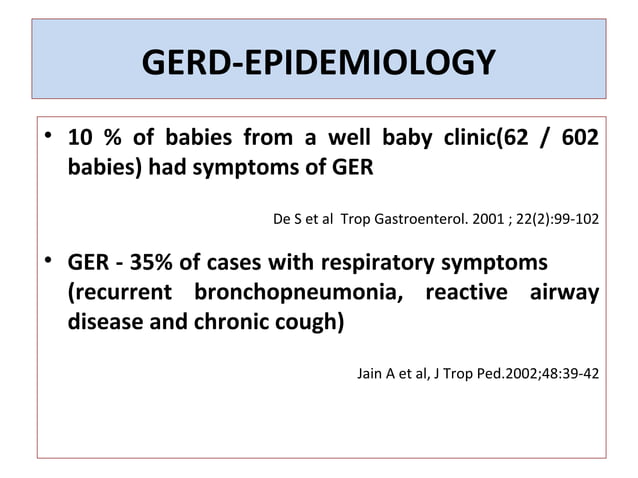 GERD-EPIDEMIOLOGY

• 10 % of babies from a well baby clinic(62 / 602 babies) had symptoms of GER

De S et al Trop Gastroenterol. 2001 ; 22(2):99-102

• GER - 35% of cases with respiratory symptoms (recurrent bronchopneumonia, reactive airway disease and chronic cough)

Jain A et al, J Trop Ped.2002;48:39-42